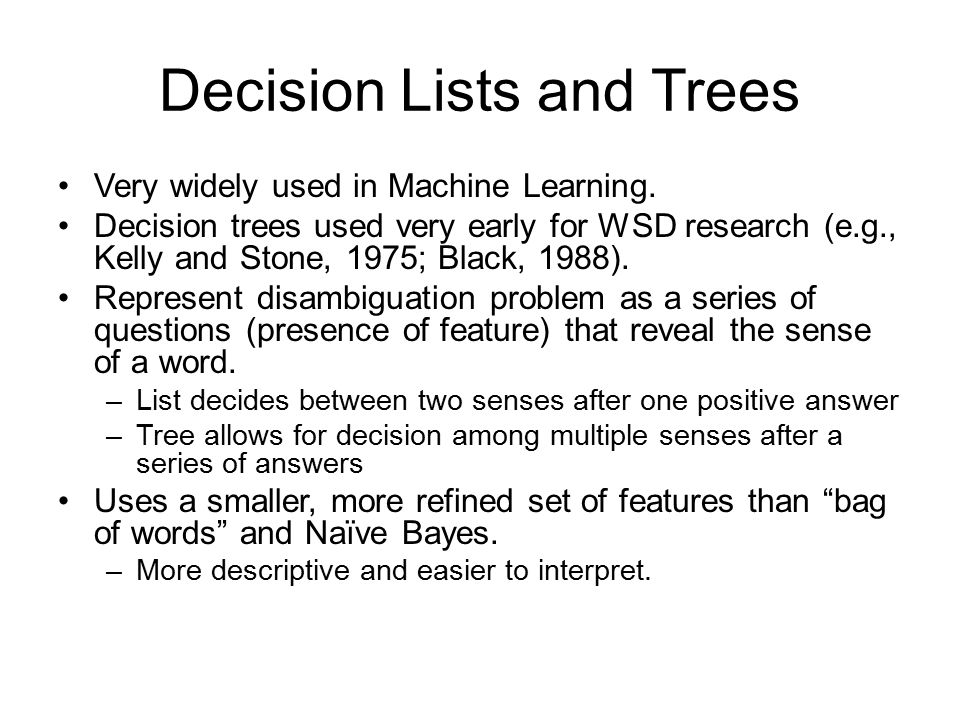 Decision Lists and Trees

• Very widely used in Machine Learning.
• Decision trees used very early for WSD research (e.g., Kelly and Stone, 1975; Black, 1988).
• Represent disambiguation problem as a series of questions (presence of feature) that reveal the sense of a word.
  – List decides between two senses after one positive answer
  – Tree allows for decision among multiple senses after a series of answers
• Uses a smaller, more refined set of features than “bag of words” and Naïve Bayes.
  – More descriptive and easier to interpret.